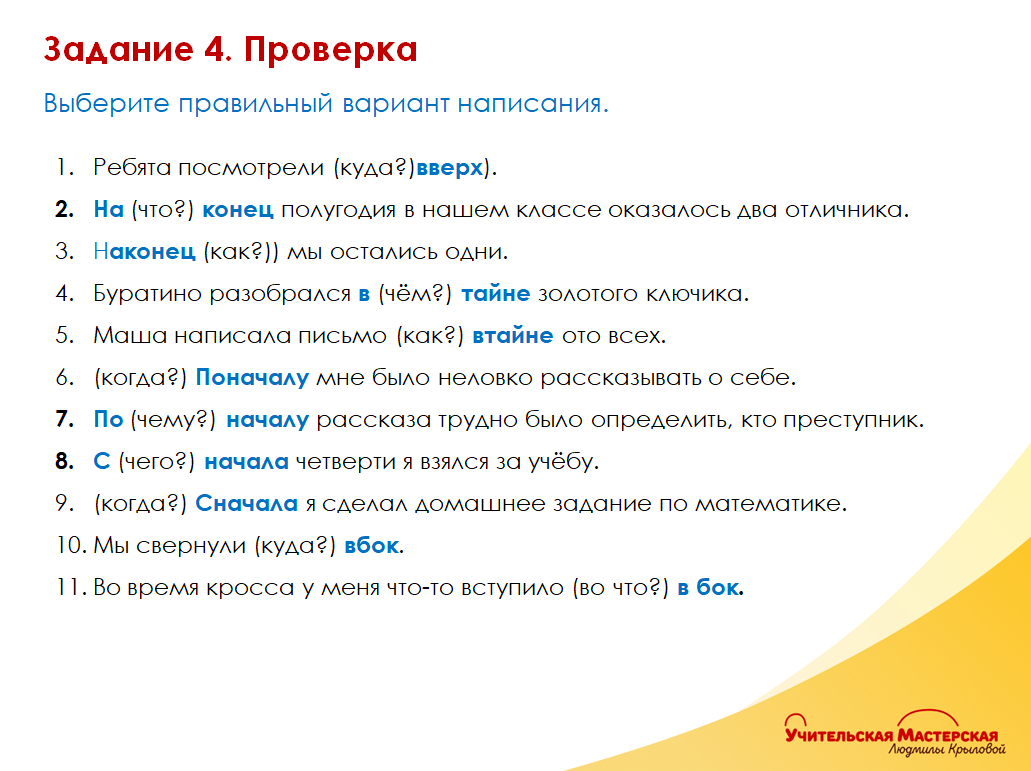 Задание 4. Проверка

Выберите правильный вариант написания.

1. Ребята посмотрели (куда?)вверх).
2. На (что?) конец полугодия в нашем классе оказалось два отличника.
3. Наконец (как?)) мы остались одни.
4. Буратино разобрался в (чём?) тайне золотого ключика.
5. Маша написала письмо (как?) втайне ото всех.
6. (когда?) Поначалу мне было неловко рассказывать о себе.
7. По (чему?) началу рассказа трудно было определить, кто преступник.
8. С (чего?) начала четверти я взялся за учёбу.
9. (когда?) Сначала я сделал домашнее задание по математике.
10. Мы свернули (куда?) вбок.
11. Во время кросса у меня что-то вступило (во что?) в бок.

Учительская Мастерская
Людмилы Крыловой